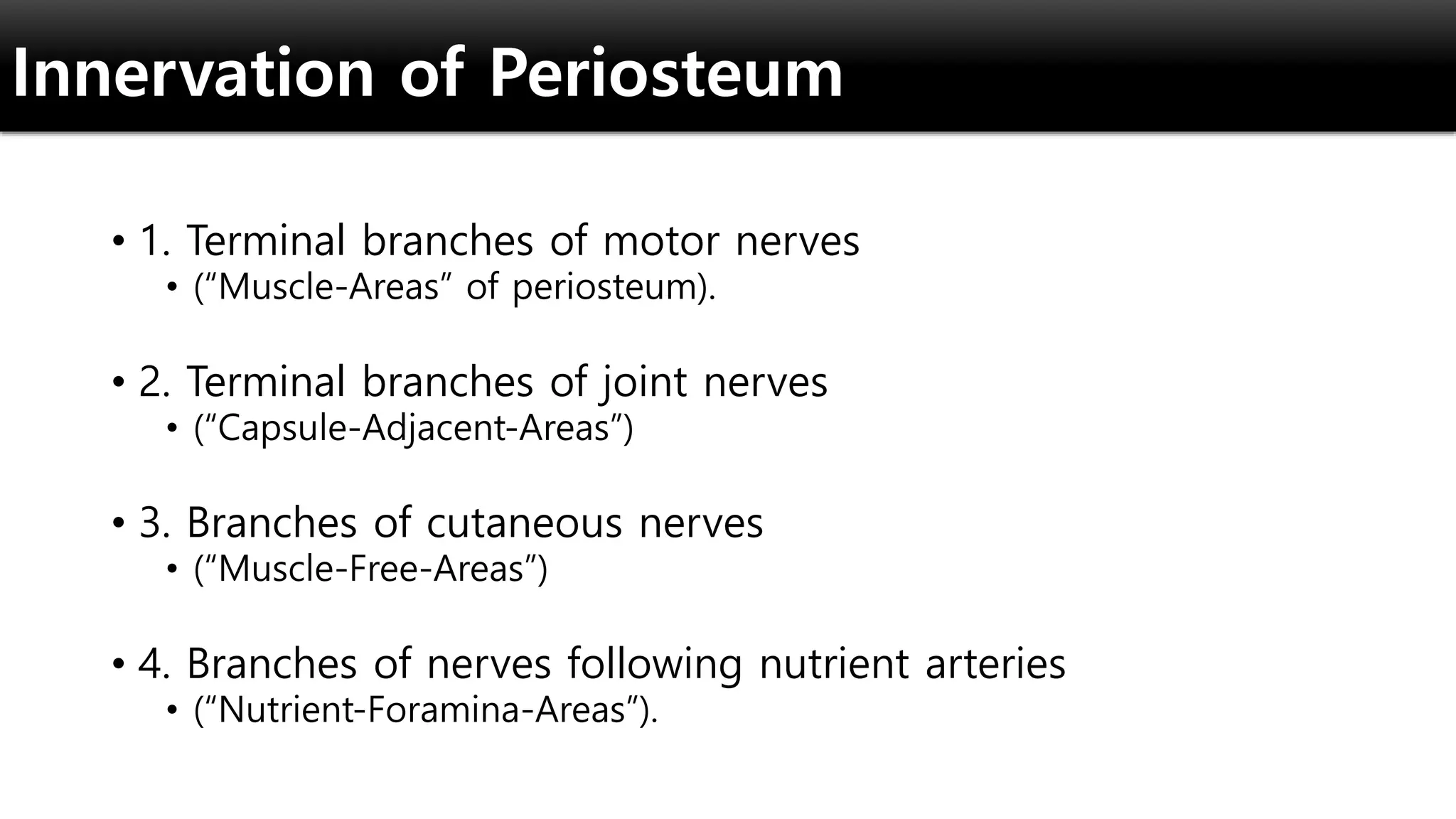 Innervation of Periosteum

• 1. Terminal branches of motor nerves
  • (“Muscle-Areas” of periosteum).

• 2. Terminal branches of joint nerves
  • (“Capsule-Adjacent-Areas”)

• 3. Branches of cutaneous nerves
  • (“Muscle-Free-Areas”)

• 4. Branches of nerves following nutrient arteries
  • (“Nutrient-Foramina-Areas”).